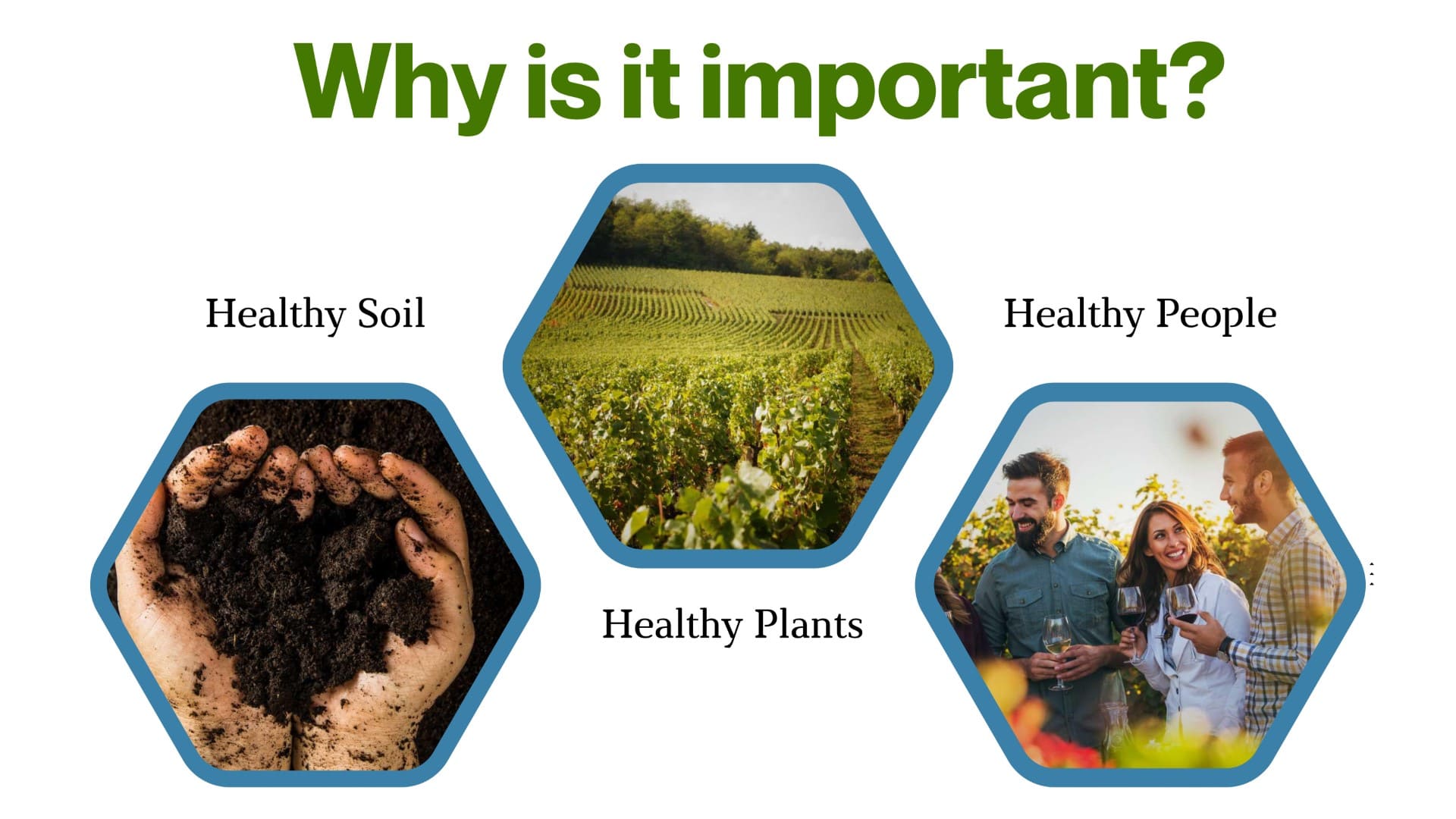 Why is it important?

Healthy Soil

Healthy Plants

Healthy People